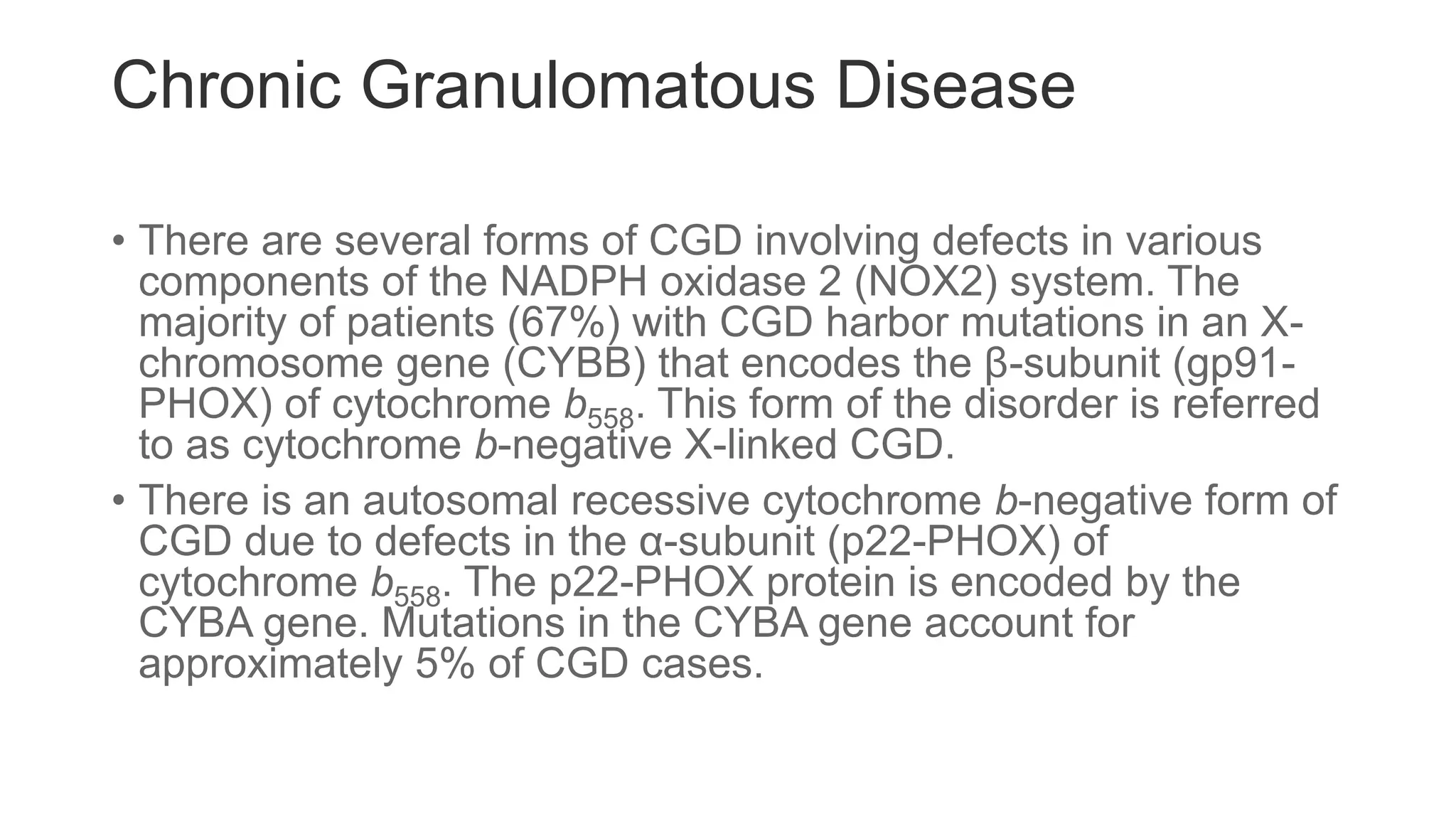 Chronic Granulomatous Disease

• There are several forms of CGD involving defects in various components of the NADPH oxidase 2 (NOX2) system. The majority of patients (67%) with CGD harbor mutations in an X-chromosome gene (CYBB) that encodes the β-subunit (gp91-PHOX) of cytochrome $b_{558}$. This form of the disorder is referred to as cytochrome b-negative X-linked CGD.

• There is an autosomal recessive cytochrome b-negative form of CGD due to defects in the α-subunit (p22-PHOX) of cytochrome $b_{558}$. The p22-PHOX protein is encoded by the CYBA gene. Mutations in the CYBA gene account for approximately 5% of CGD cases.